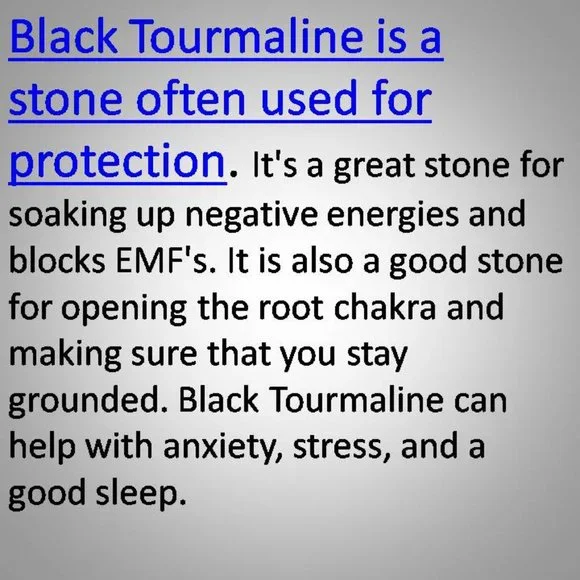 Black Tourmaline is a stone often used for protection. It's a great stone for soaking up negative energies and blocks EMF's. It is also a good stone for opening the root chakra and making sure that you stay grounded. Black Tourmaline can help with anxiety, stress, and a good sleep.